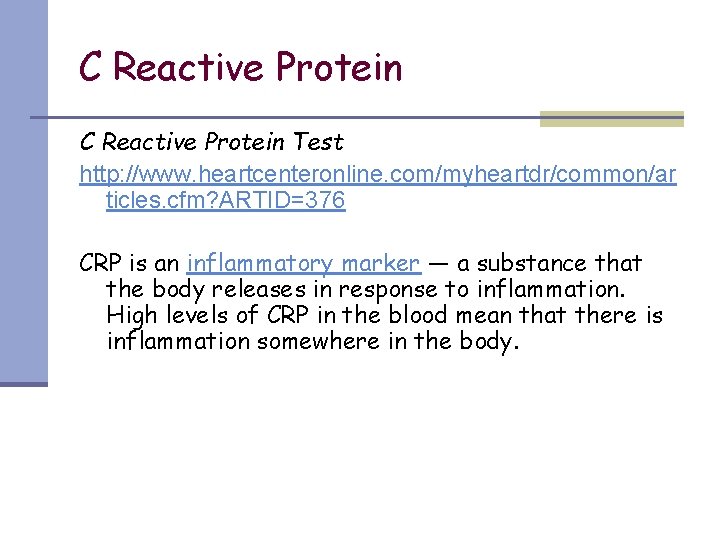 C Reactive Protein

C Reactive Protein Test

http://www.heartcenteronline.com/myheartdr/common/articles.cfm?ARTID=376

CRP is an inflammatory marker — a substance that the body releases in response to inflammation. High levels of CRP in the blood mean that there is inflammation somewhere in the body.